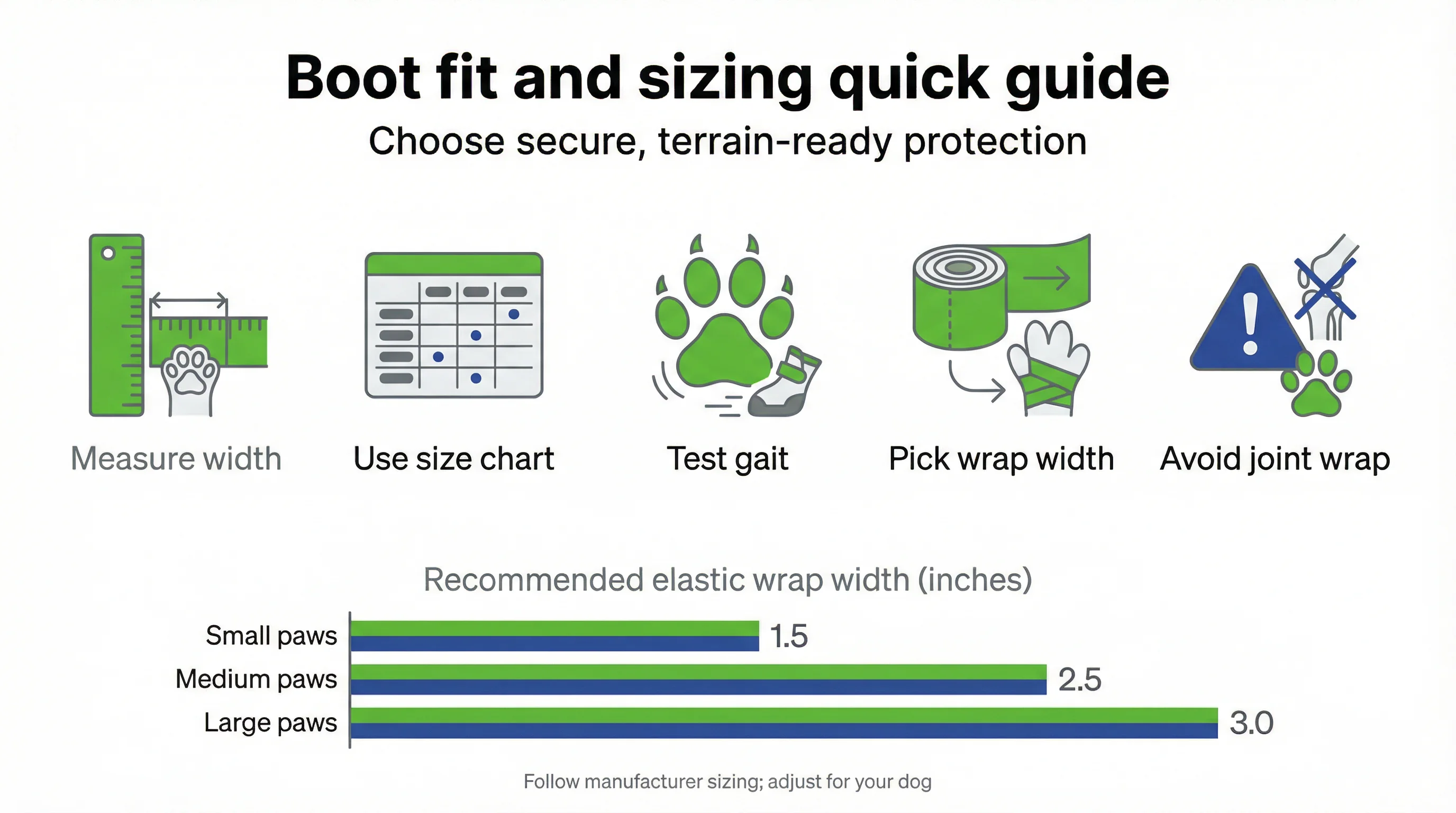 Boot fit and sizing quick guide

Choose secure, terrain-ready protection

Measure width

Use size chart

Test gait

Pick wrap width

Avoid joint wrap

Recommended elastic wrap width (inches)

Small paws 1.5

Medium paws 2.5

Large paws 3.0

Follow manufacturer sizing; adjust for your dog